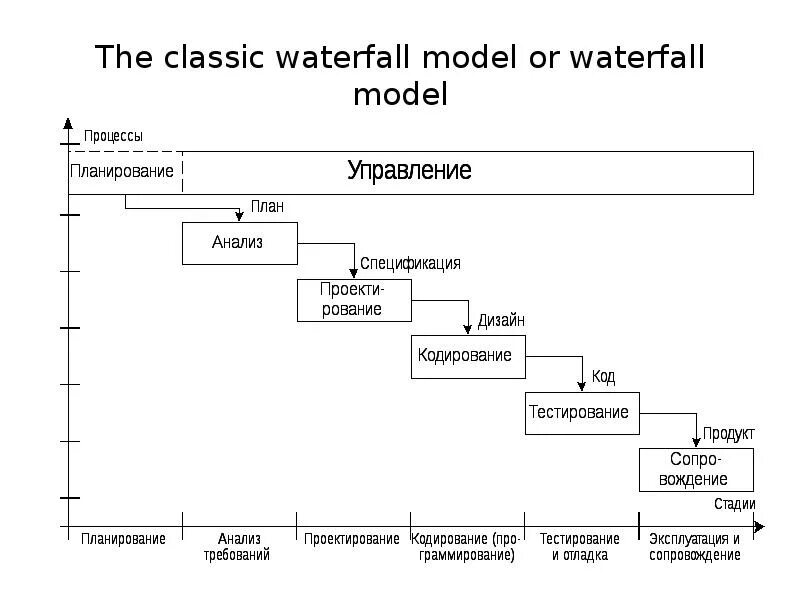 The classic waterfall model or waterfall model

Процессы

Планирование

Управление

План

Анализ

Спецификация

Проектирование

Дизайн

Кодирование

Код

Тестирование

Продукт

Сопровождение

Стадии

Планирование

Анализ требований

Проектирование

Кодирование (программирование)

Тестирование и отладка

Эксплуатация и сопровождение